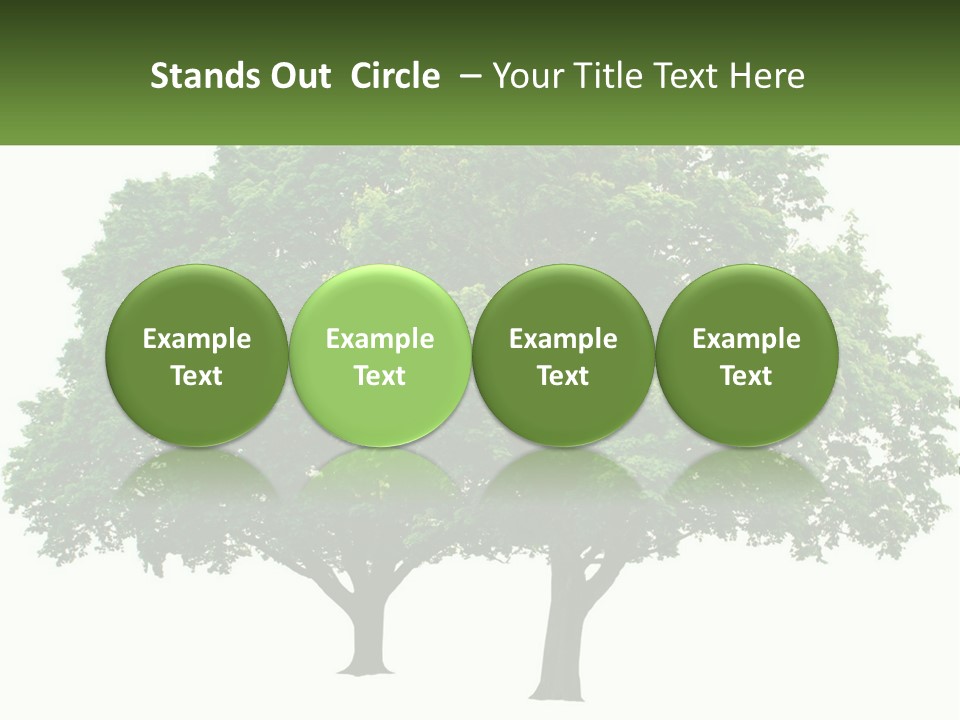 Stands Out Circle – Your Title Text Here

Example Text

Example Text

Example Text

Example Text